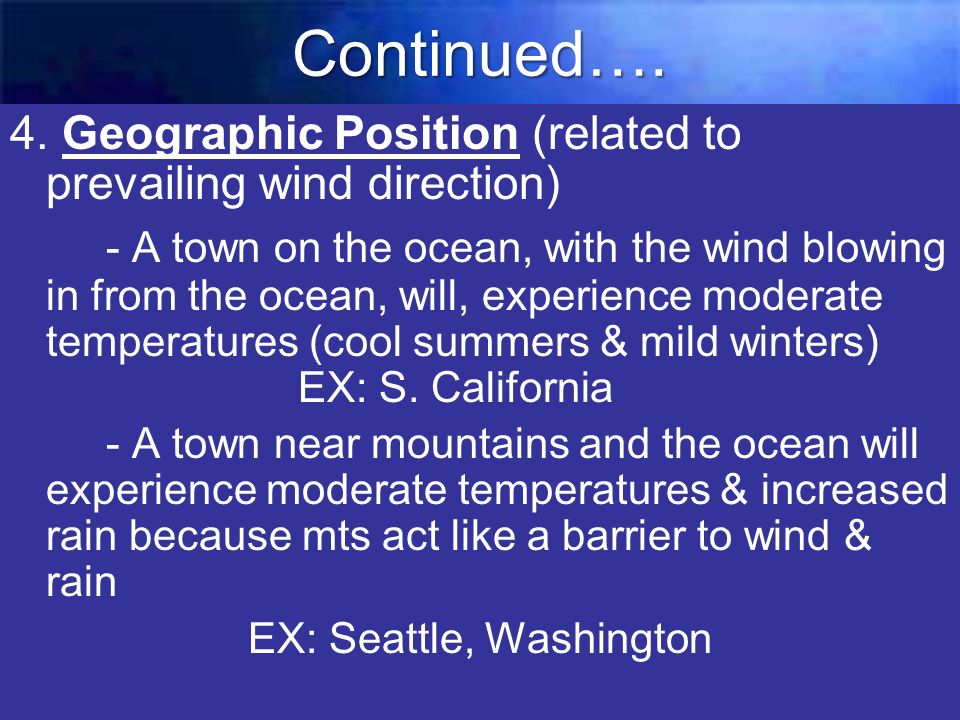 Continued….

4. Geographic Position (related to prevailing wind direction)

- A town on the ocean, with the wind blowing in from the ocean, will, experience moderate temperatures (cool summers & mild winters)

EX: S. California

- A town near mountains and the ocean will experience moderate temperatures & increased rain because mts act like a barrier to wind & rain

EX: Seattle, Washington